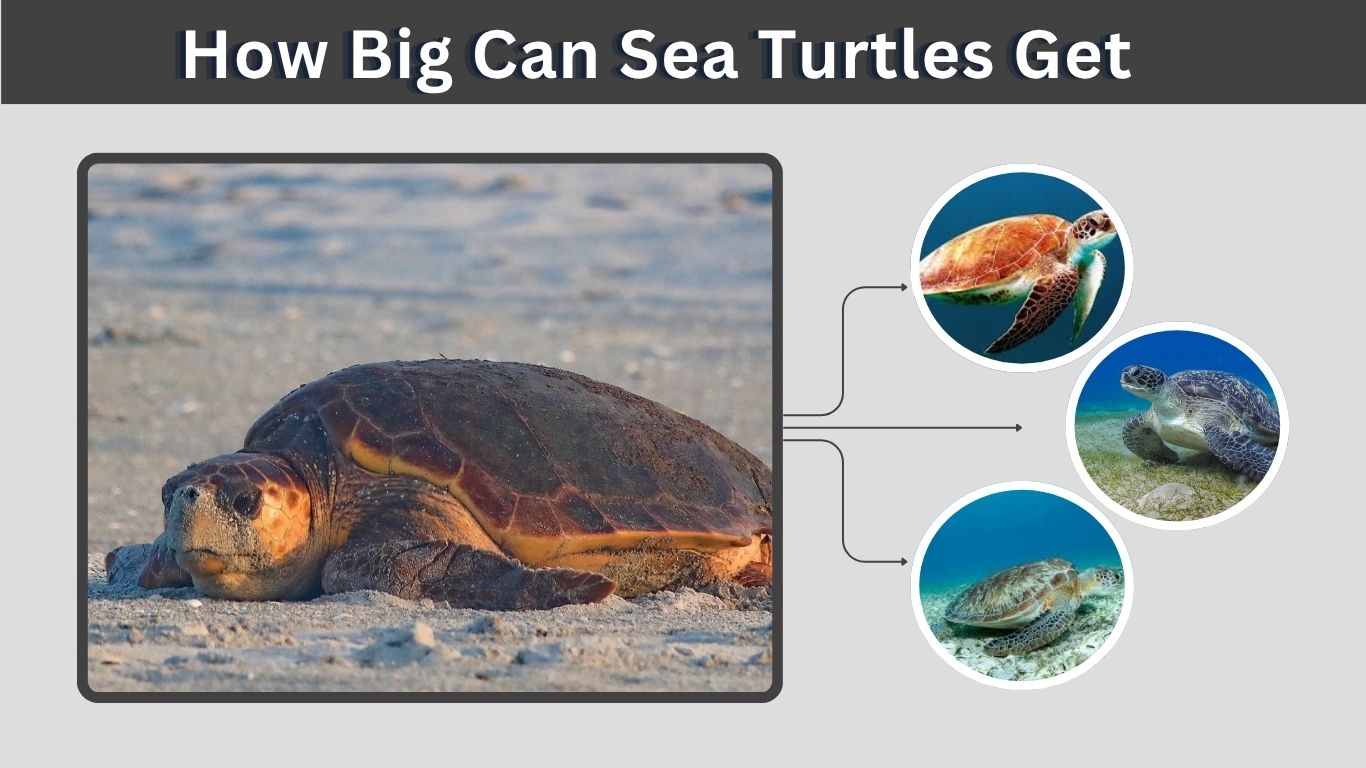 How Big Can Sea Turtles Get